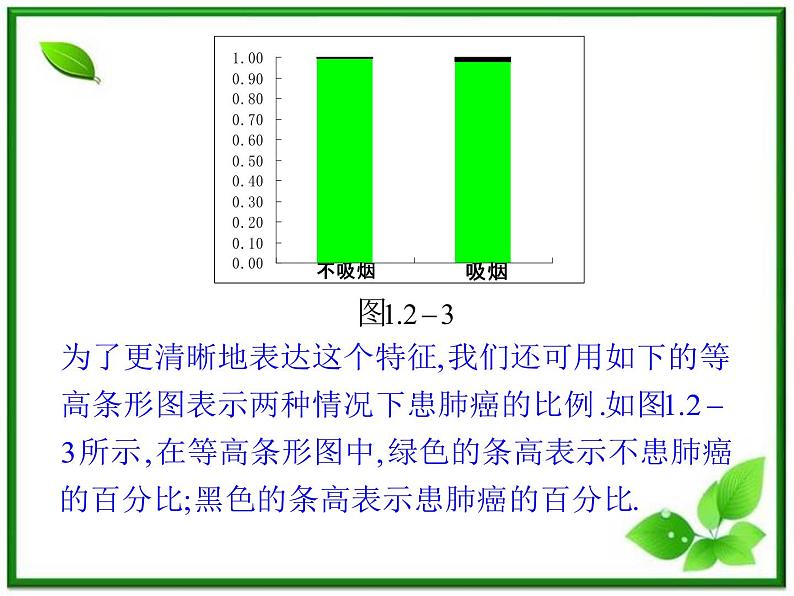 1.00
0.90
0.80
0.70
0.60
0.50
0.40
0.30
0.20
0.10
0.00

不吸烟　吸烟

图1.2－3

为了更清晰地表达这个特征,我们还可用如下的等高条形图表示两种情况下患肺癌的比例.如图1.2－3所示,在等高条形图中,绿色的条高表示不患肺癌的百分比;黑色的条高表示患肺癌的百分比.